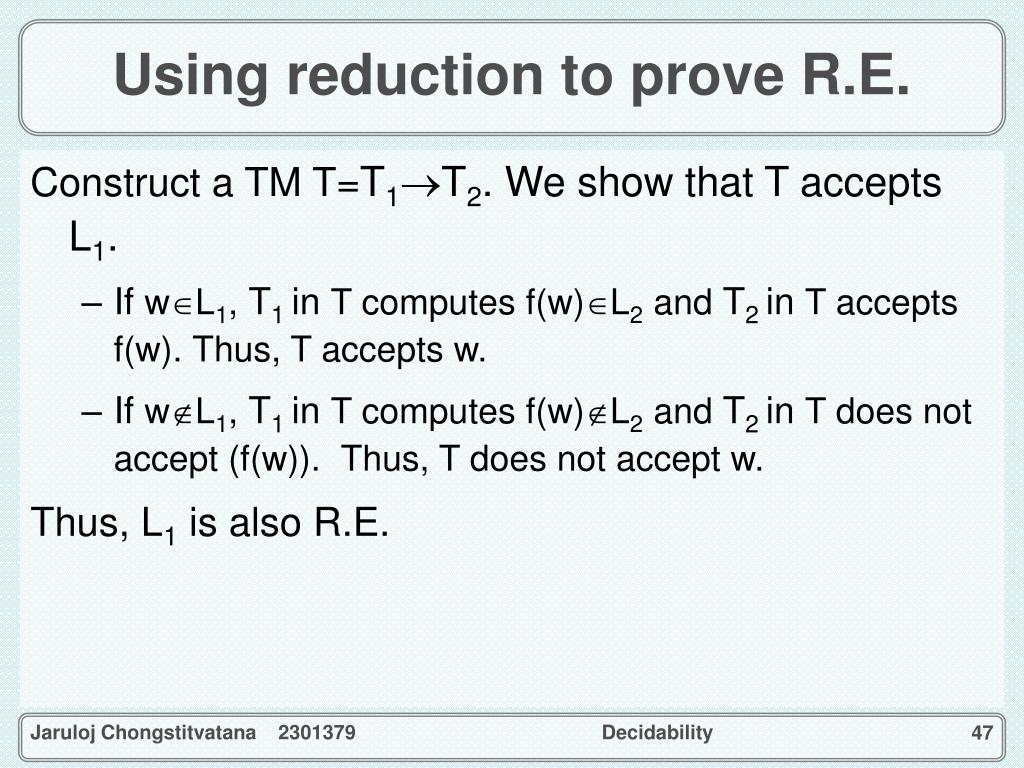 Using reduction to prove R.E.

Construct a TM $T=T_1 \rightarrow T_2$. We show that T accepts $L_1$.

– If $w \in L_1$, $T_1$ in T computes $f(w) \in L_2$ and $T_2$ in T accepts f(w). Thus, T accepts w.

– If $w \notin L_1$, $T_1$ in T computes $f(w) \notin L_2$ and $T_2$ in T does not accept (f(w)). Thus, T does not accept w.

Thus, $L_1$ is also R.E.

Jaruloj Chongstitvatana 2301379 Decidability 47